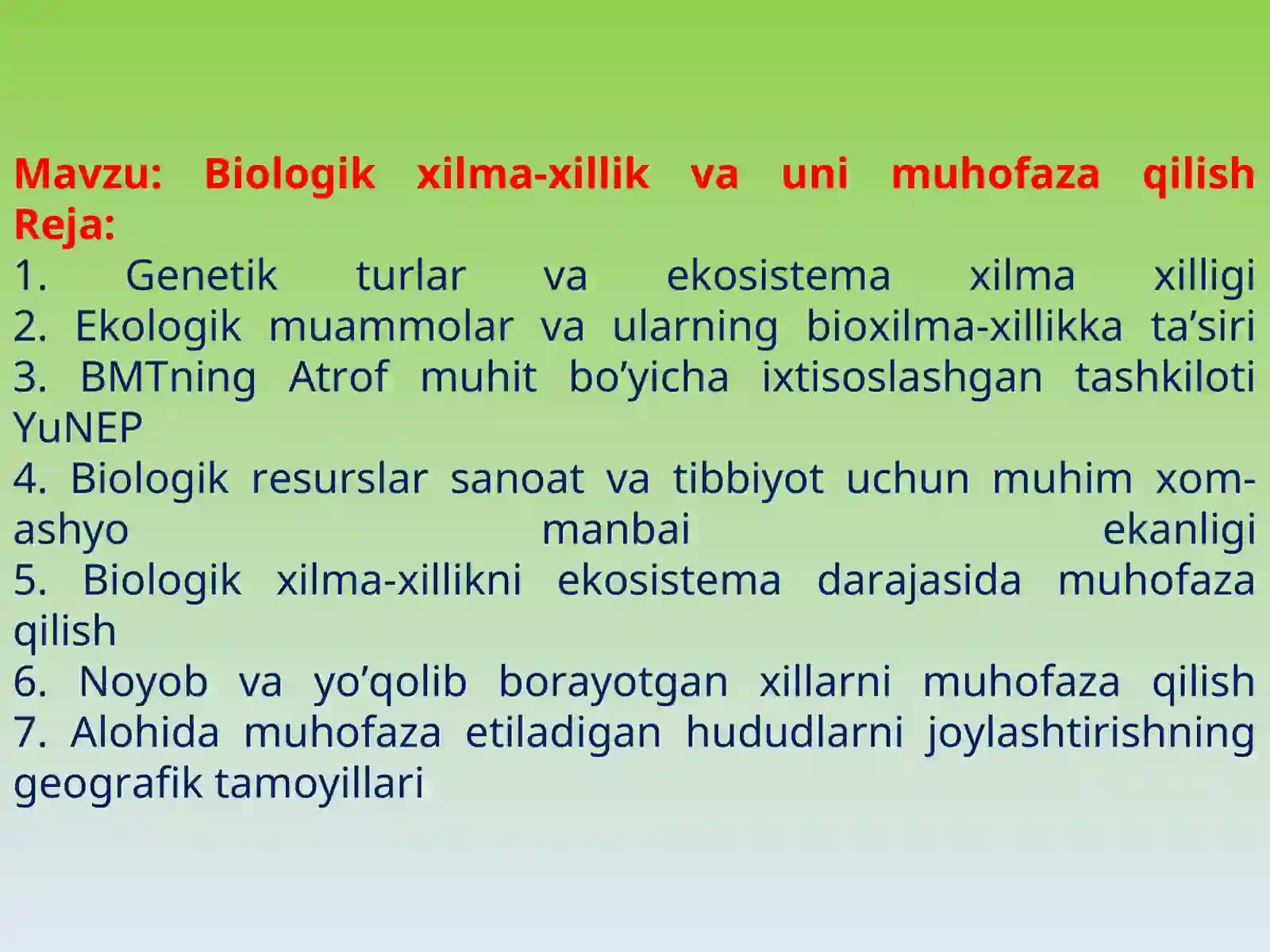 Mavzu: Biologik xilma-xillik va uni muhofaza qilish
Reja:
1. Genetik turlar va ekosistema xilma xilligi
2. Ekologik muammolar va ularning bioxilma-xillikka ta’siri
3. BMTning Atrof muhit bo’yicha ixtisoslashgan tashkiloti YuNEP
4. Biologik resurslar sanoat va tibbiyot uchun muhim xom-ashyo manbai ekanligi
5. Biologik xilma-xillikni ekosistema darajasida muhofaza qilish
6. Noyob va yo’qolib borayotgan xillarni muhofaza qilish
7. Alohida muhofaza etiladigan hududlarni joylashtirishning geografik tamoyillari